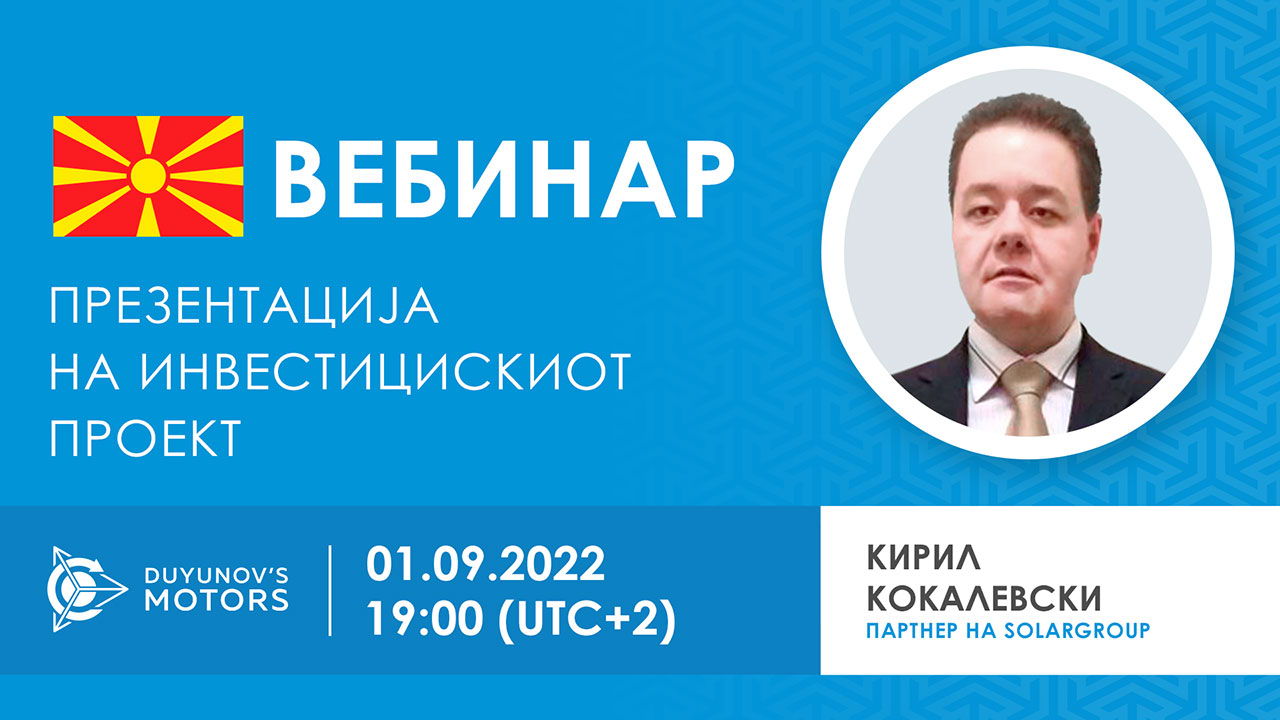 ВЕБИНАР

ПРЕЗЕНТАЦИЈА НА ИНВЕСТИЦИСКИОТ ПРОЕКТ

DUYUNOV'S MOTORS

01.09.2022
19:00 (UTC+2)

КИРИЛ КОКАЛЕВСКИ
ПАРТНЕР НА SOLARGROUP